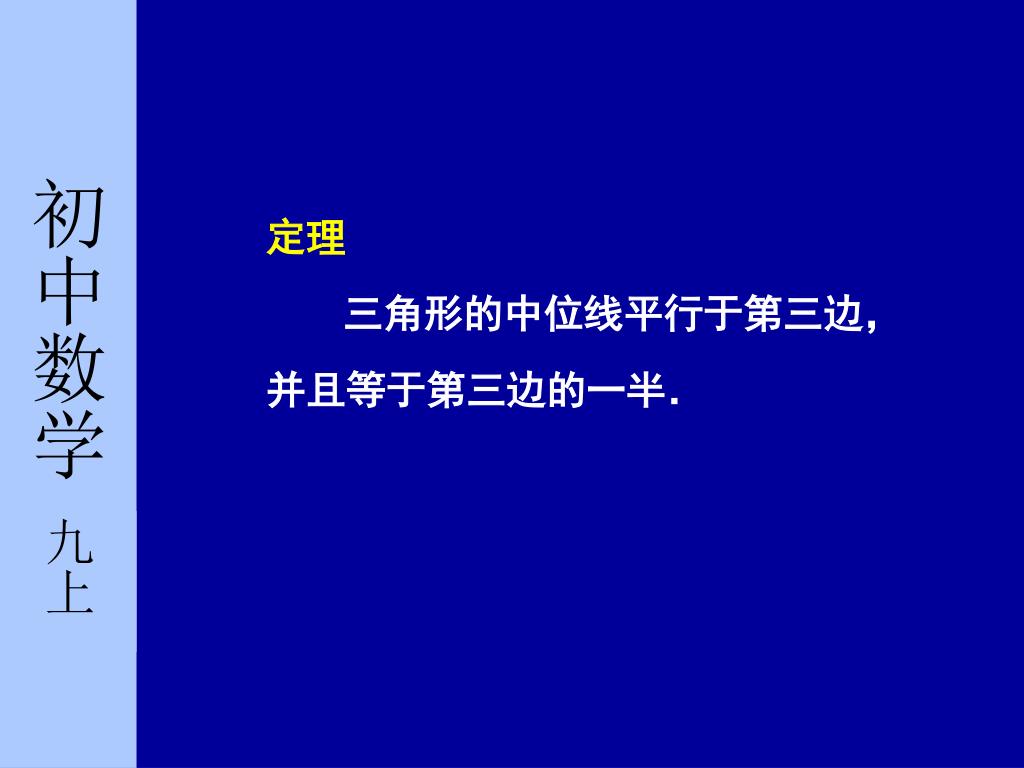 初中数学 九上

定理

三角形的中位线平行于第三边，并且等于第三边的一半.